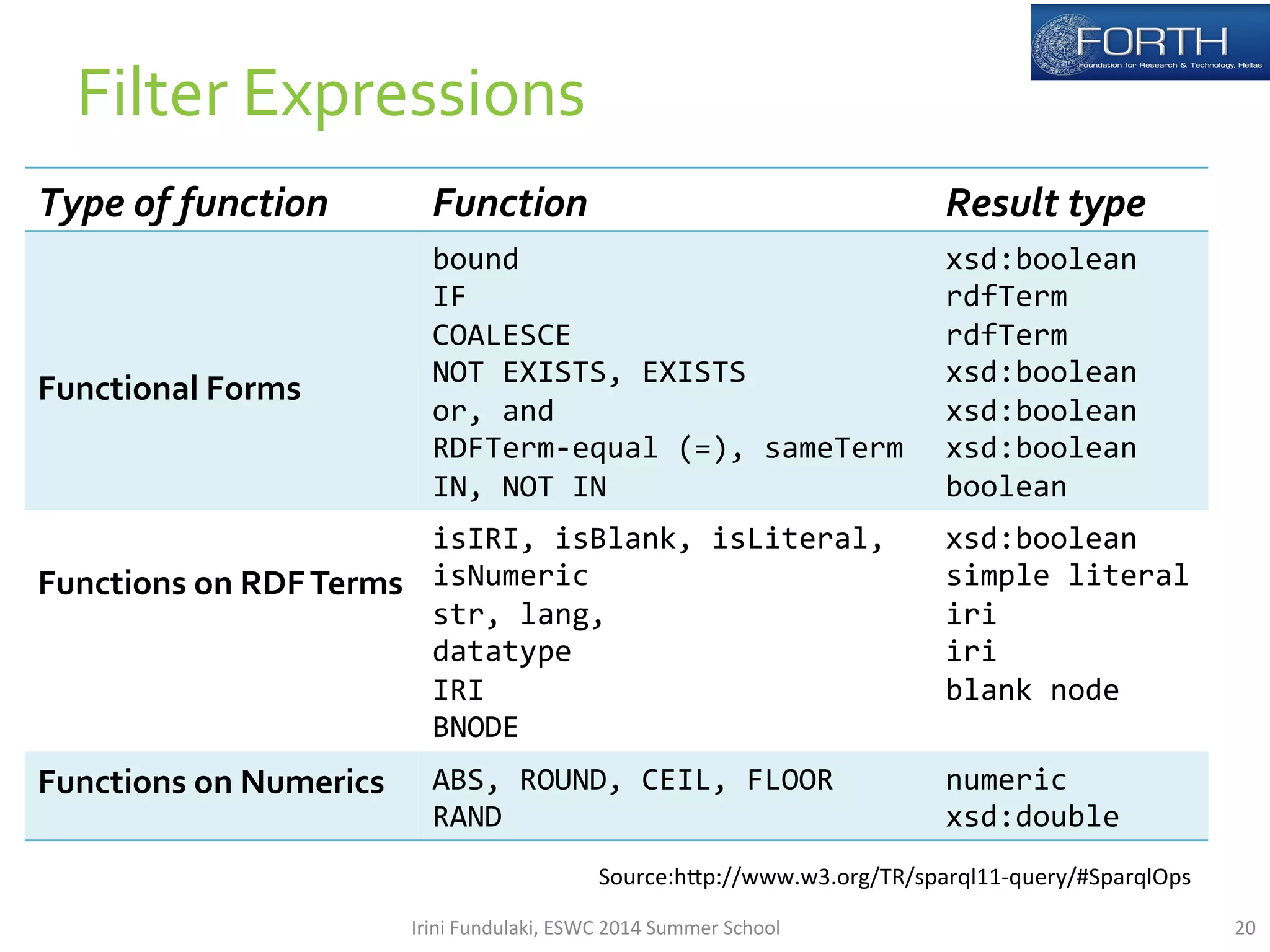 FORTH
Foundation for Research & Technology, Hellas

Filter Expressions

| Type of function | Function | Result type |
|---|---|---|
| Functional Forms | bound<br>IF<br>COALESCE<br>NOT EXISTS, EXISTS<br>or, and<br>RDFTerm-equal (=), sameTerm<br>IN, NOT IN | xsd:boolean<br>rdfTerm<br>rdfTerm<br>xsd:boolean<br>xsd:boolean<br>xsd:boolean<br>boolean |
| Functions on RDF Terms | isIRI, isBlank, isLiteral, isNumeric<br>str, lang,<br>datatype<br>IRI<br>BNODE | xsd:boolean<br>simple literal<br>iri<br>iri<br>blank node |
| Functions on Numerics | ABS, ROUND, CEIL, FLOOR<br>RAND | numeric<br>xsd:double |

Source:http://www.w3.org/TR/sparql11-query/#SparqlOps

Irini Fundulaki, ESWC 2014 Summer School

20